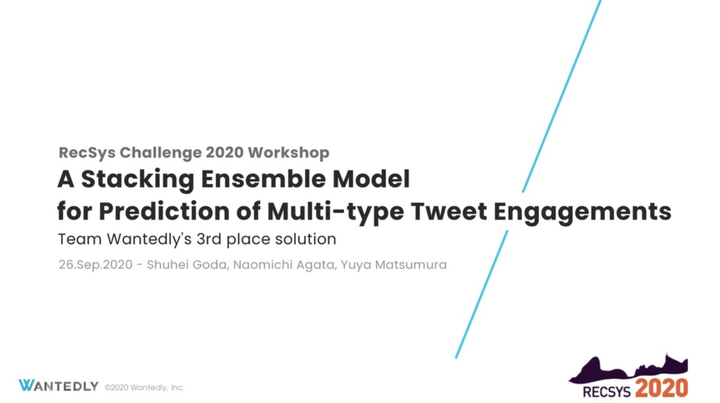 RecSys Challenge 2020 Workshop

A Stacking Ensemble Model for Prediction of Multi-type Tweet Engagements

Team Wantedly's 3rd place solution

26.Sep.2020 - Shuhei Goda, Naomichi Agata, Yuya Matsumura

WANTEDLY ©2020 Wantedly, Inc.

RECSYS 2020